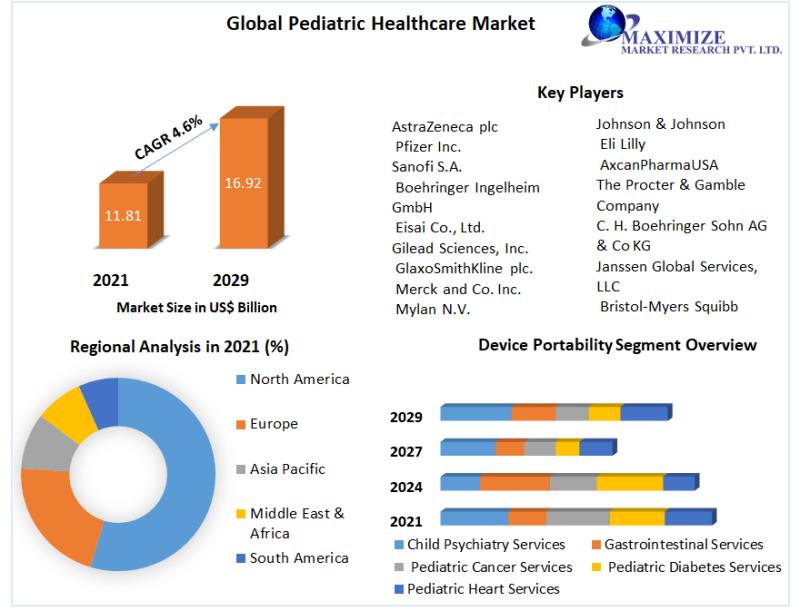 Global Pediatric Healthcare Market

MAXIMIZE
MARKET RESEARCH PVT. LTD.

CAGR 4.6%

11.81

16.92

2021

2029

Market Size in US$ Billion

Key Players

AstraZeneca plc
Pfizer Inc.
Sanofi S.A.
Boehringer Ingelheim GmbH
Eisai Co., Ltd.
Gilead Sciences, Inc.
GlaxoSmithKline plc.
Merck and Co. Inc.
Mylan N.V.

Johnson & Johnson
Eli Lilly
AxcanPharmaUSA
The Procter & Gamble Company
C. H. Boehringer Sohn AG & Co KG
Janssen Global Services, LLC
Bristol-Myers Squibb

Regional Analysis in 2021 (%)

North America
Europe
Asia Pacific
Middle East & Africa
South America

Device Portability Segment Overview

2029
2027
2024
2021

Child Psychiatry Services
Gastrointestinal Services
Pediatric Cancer Services
Pediatric Diabetes Services
Pediatric Heart Services